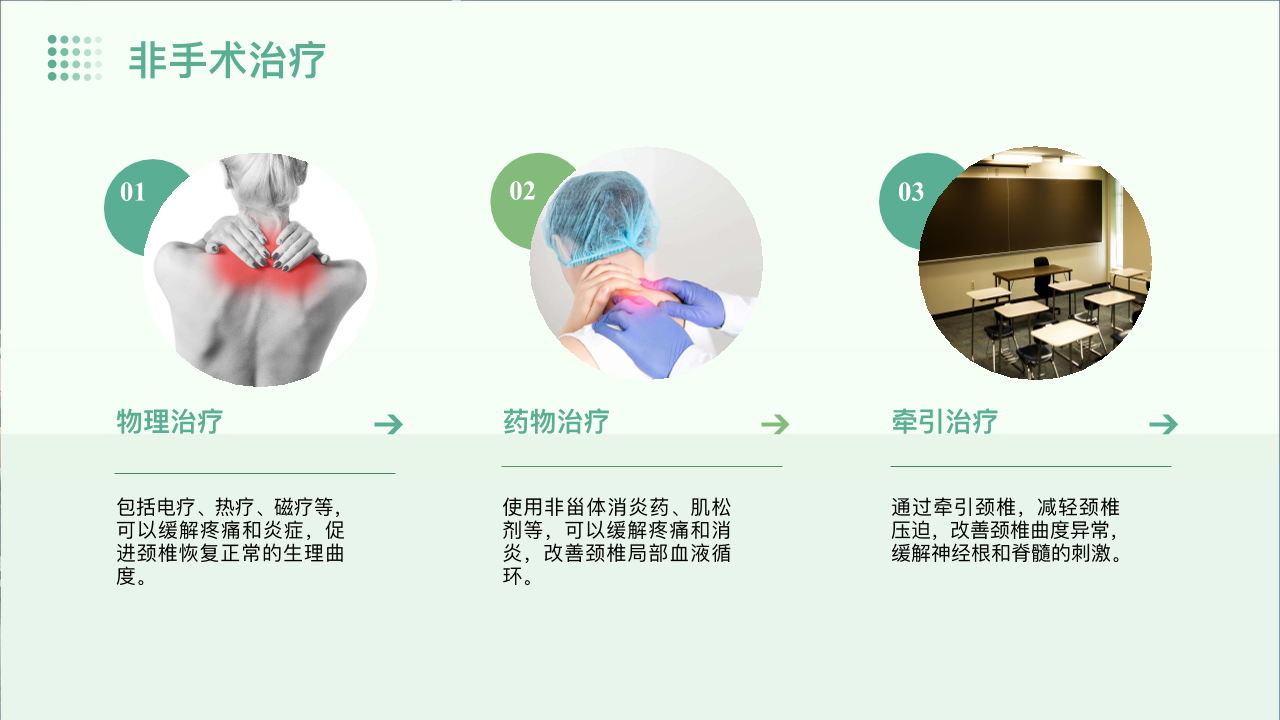 非手术治疗

01

物理治疗

包括电疗、热疗、磁疗等，可以缓解疼痛和炎症，促进颈椎恢复正常的生理曲度。

02

药物治疗

使用非甾体消炎药、肌松剂等，可以缓解疼痛和消炎，改善颈椎局部血液循环。

03

牵引治疗

通过牵引颈椎，减轻颈椎压迫，改善颈椎曲度异常，缓解神经根和脊髓的刺激。